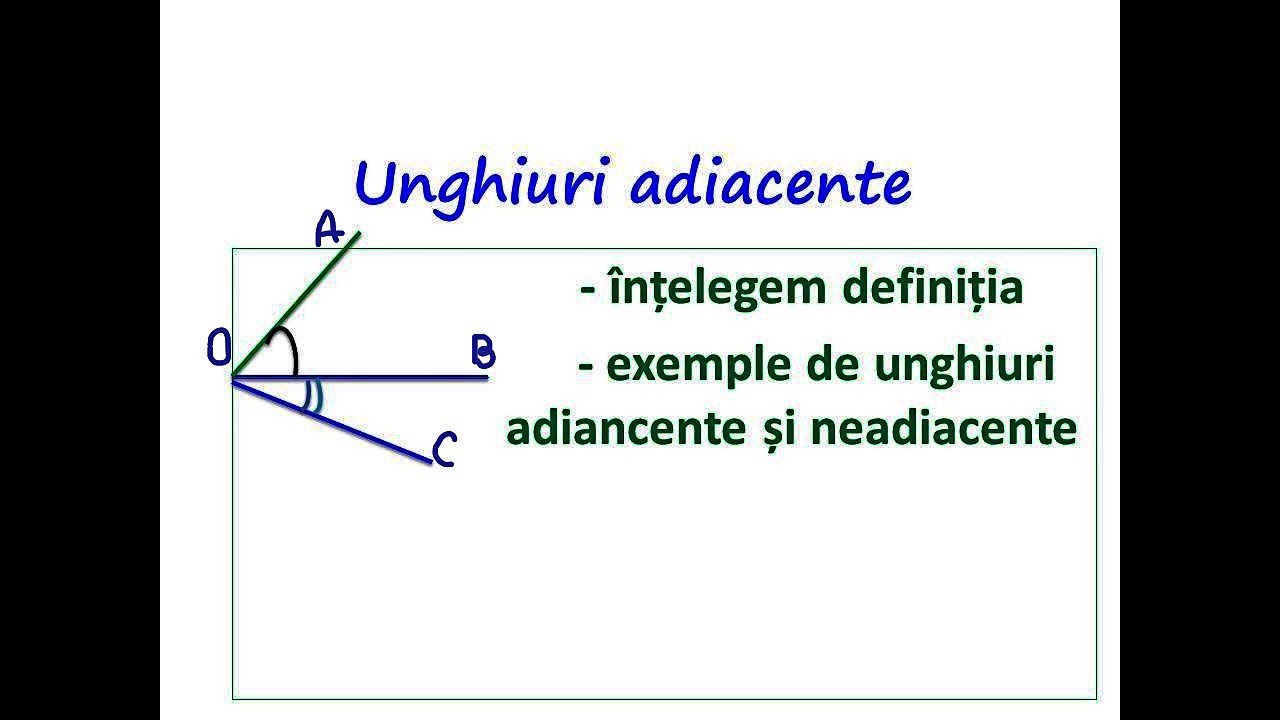 Unghiuri adiacente

A
O
B
C

- înțelegem definiția

- exemple de unghiuri adiancente și neadiacente